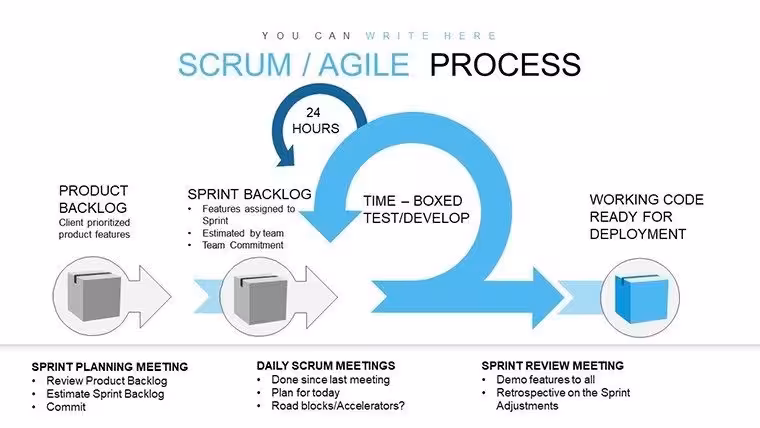 YOU CAN WRITE HERE

SCRUM / AGILE PROCESS

24
HOURS

PRODUCT
BACKLOG
Client prioritized product features

SPRINT BACKLOG
• Features assigned to Sprint
• Estimated by team
• Team Commitment

TIME – BOXED
TEST/DEVELOP

WORKING CODE
READY FOR
DEPLOYMENT

SPRINT PLANNING MEETING
• Review Product Backlog
• Estimate Sprint Backlog
• Commit

DAILY SCRUM MEETINGS
• Done since last meeting
• Plan for today
• Road blocks/Accelerators?

SPRINT REVIEW MEETING
• Demo features to all
• Retrospective on the Sprint Adjustments